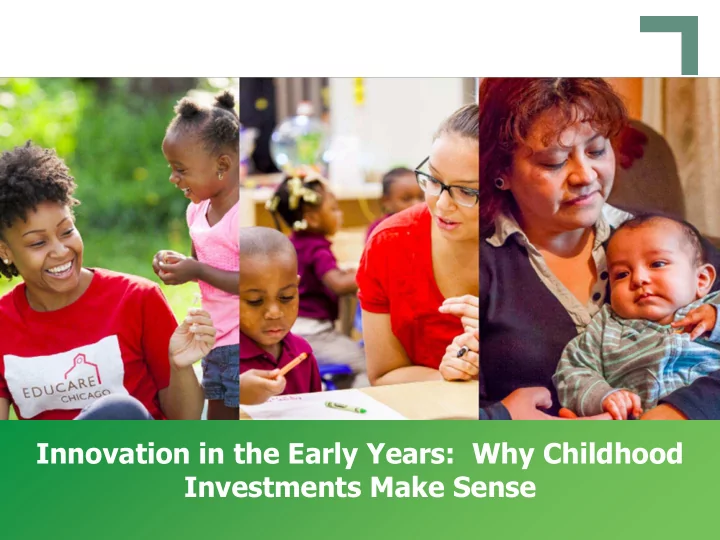 EDUCARE CHICAGO

Innovation in the Early Years: Why Childhood Investments Make Sense